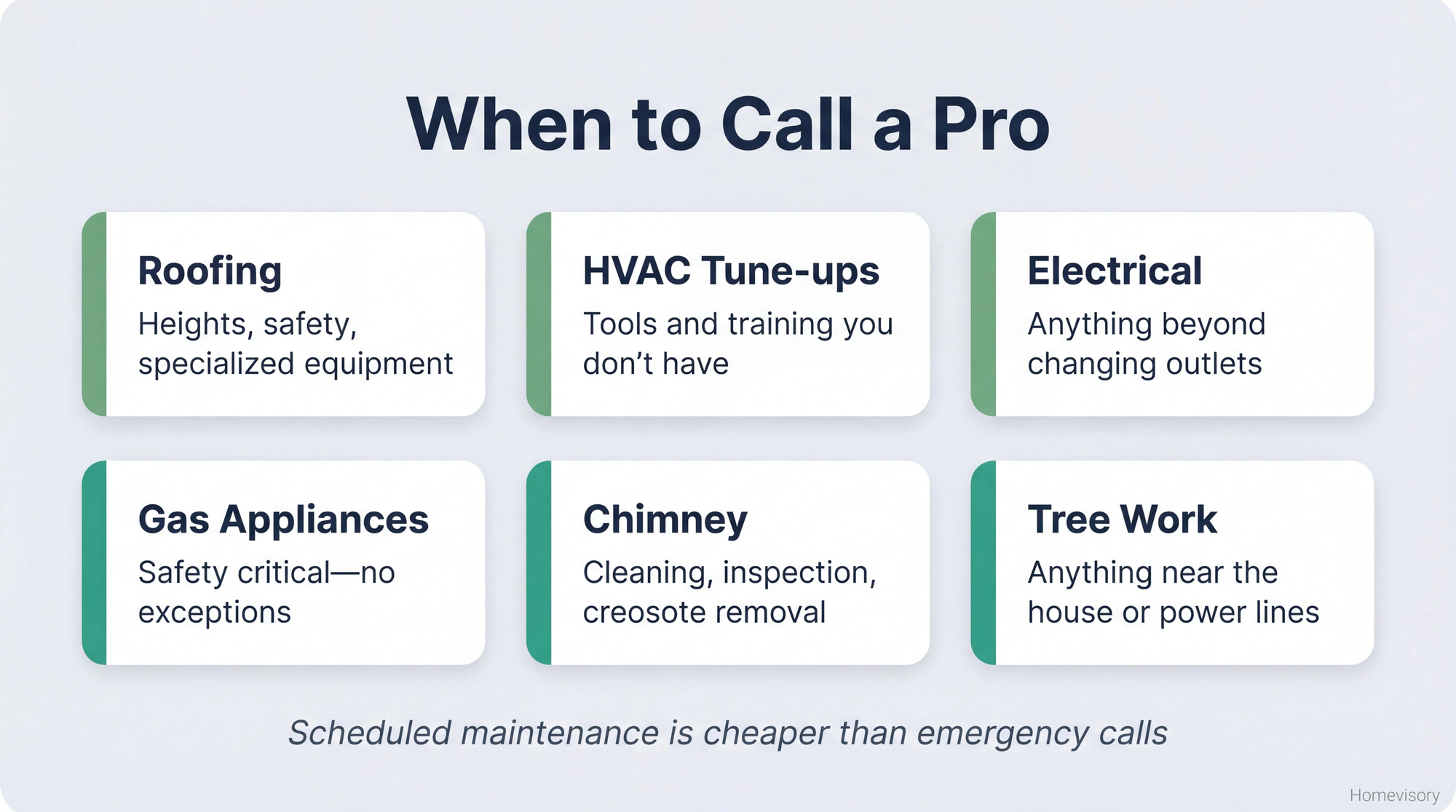 When to Call a Pro

Roofing
Heights, safety, specialized equipment

HVAC Tune-ups
Tools and training you don’t have

Electrical
Anything beyond changing outlets

Gas Appliances
Safety critical—no exceptions

Chimney
Cleaning, inspection, creosote removal

Tree Work
Anything near the house or power lines

Scheduled maintenance is cheaper than emergency calls

Homevisory